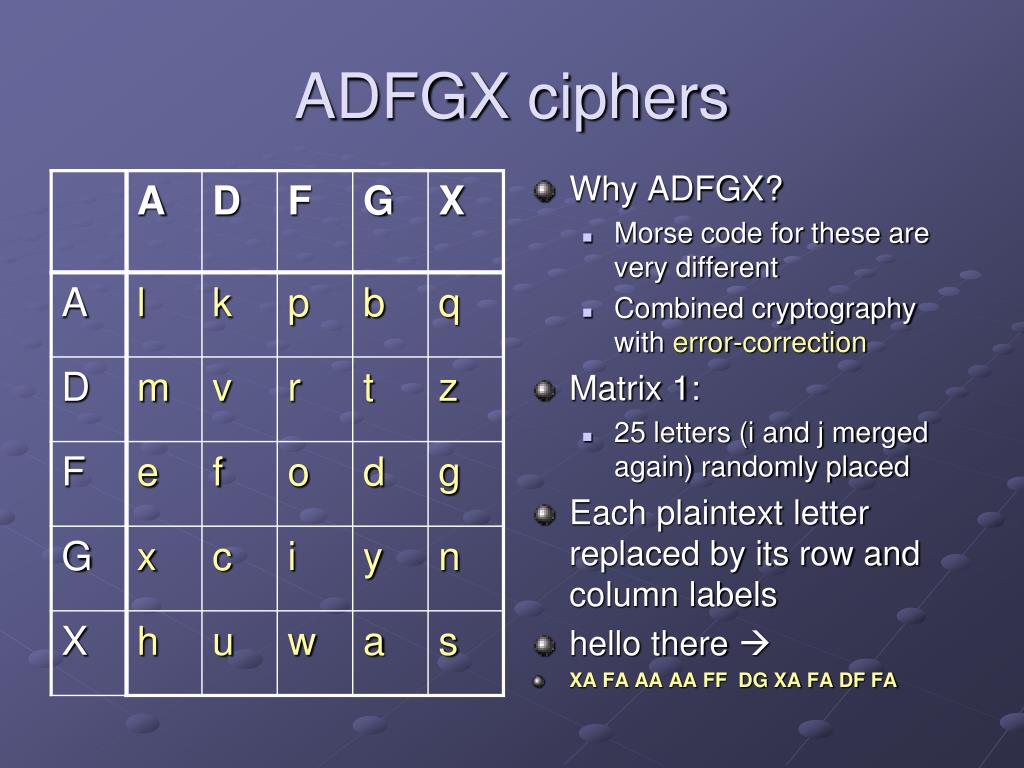 ADFGX ciphers

|   | A | D | F | G | X |
|---|---|---|---|---|---|
| A | l | k | p | b | q |
| D | m | v | r | t | z |
| F | e | f | o | d | g |
| G | x | c | i | y | n |
| X | h | u | w | a | s |

Why ADFGX?
Morse code for these are very different
Combined cryptography with error-correction

Matrix 1:
25 letters (i and j merged again) randomly placed

Each plaintext letter replaced by its row and column labels

hello there →

XA FA AA AA FF DG XA FA DF FA